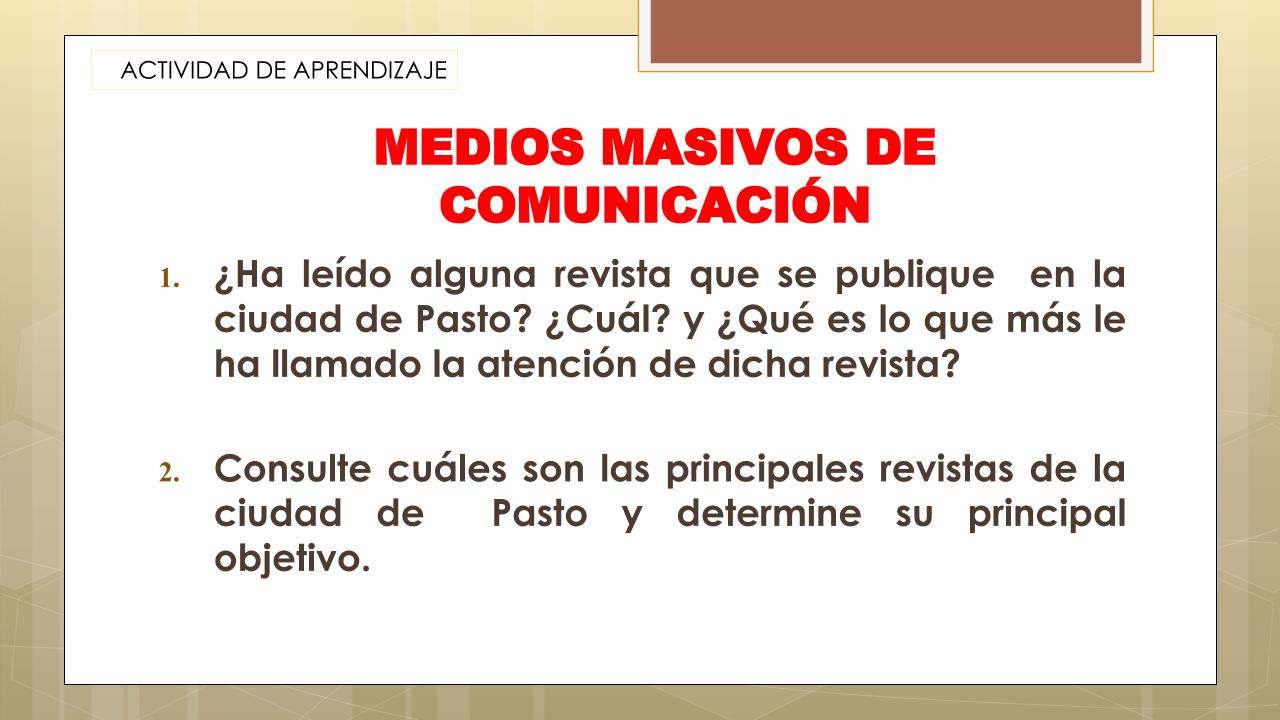 ACTIVIDAD DE APRENDIZAJE

MEDIOS MASIVOS DE COMUNICACIÓN

1. ¿Ha leído alguna revista que se publique en la ciudad de Pasto? ¿Cuál? y ¿Qué es lo que más le ha llamado la atención de dicha revista?

2. Consulte cuáles son las principales revistas de la ciudad de Pasto y determine su principal objetivo.